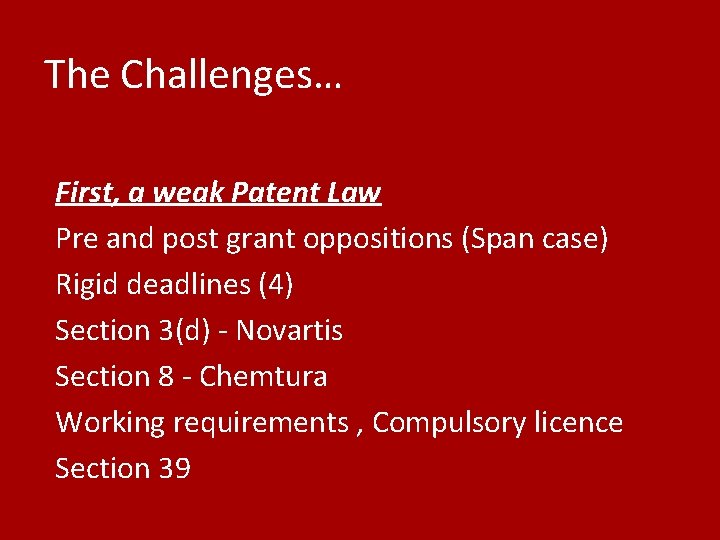 The Challenges…

First, a weak Patent Law
Pre and post grant oppositions (Span case)
Rigid deadlines (4)
Section 3(d) - Novartis
Section 8 - Chemtura
Working requirements , Compulsory licence
Section 39